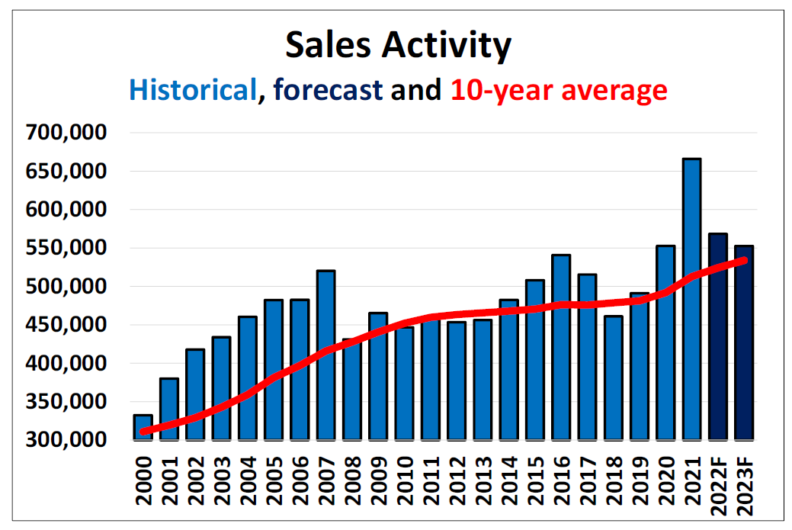 Sales Activity
Historical, forecast and 10-year average

700,000
650,000
600,000
550,000
500,000
450,000
400,000
350,000
300,000

2000
2001
2002
2003
2004
2005
2006
2007
2008
2009
2010
2011
2012
2013
2014
2015
2016
2017
2018
2019
2020
2021
2022F
2023F